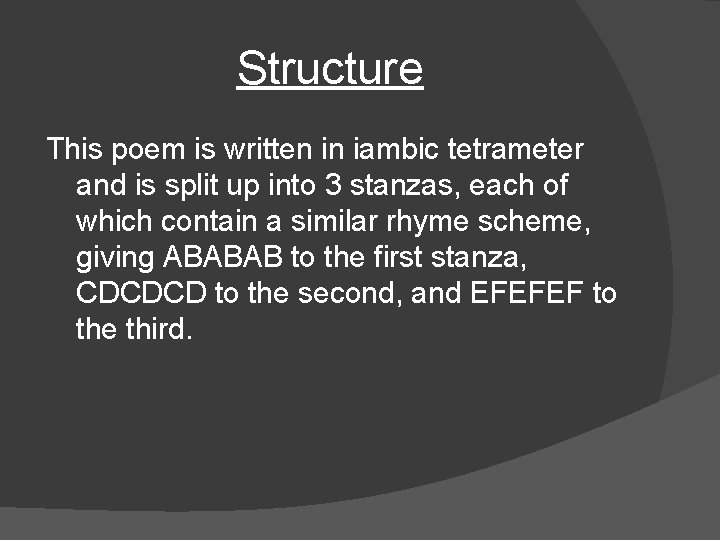 Structure

This poem is written in iambic tetrameter and is split up into 3 stanzas, each of which contain a similar rhyme scheme, giving ABABAB to the first stanza, CDCDCD to the second, and EFEFEF to the third.